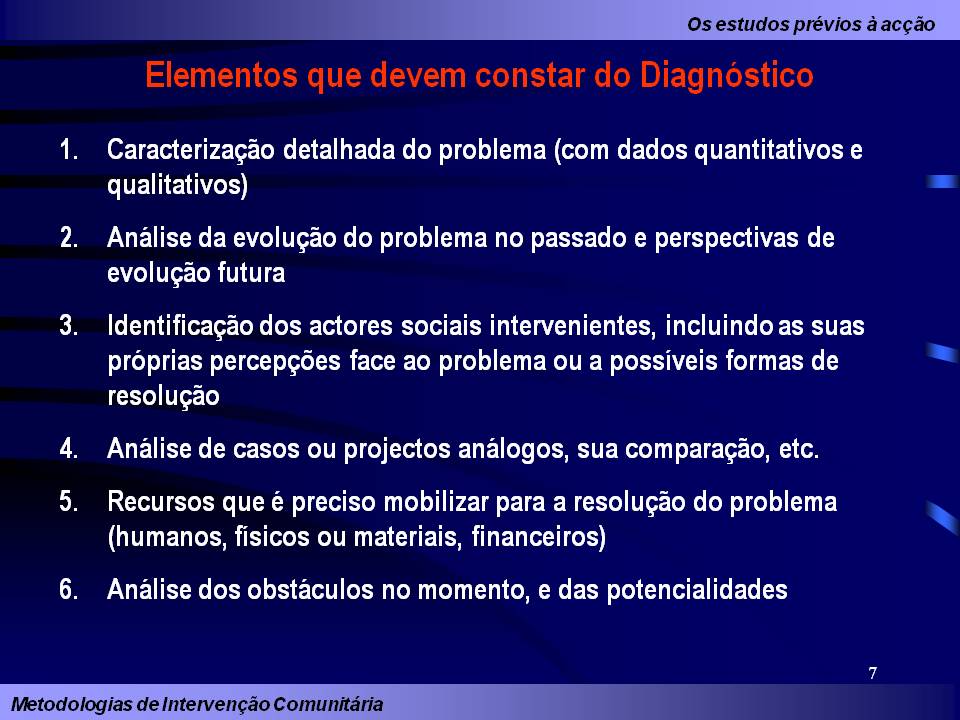 Os estudos prévios à acção

Elementos que devem constar do Diagnóstico

1. Caracterização detalhada do problema (com dados quantitativos e qualitativos)

2. Análise da evolução do problema no passado e perspectivas de evolução futura

3. Identificação dos actores sociais intervenientes, incluindo as suas próprias percepções face ao problema ou a possíveis formas de resolução

4. Análise de casos ou projectos análogos, sua comparação, etc.

5. Recursos que é preciso mobilizar para a resolução do problema (humanos, físicos ou materiais, financeiros)

6. Análise dos obstáculos no momento, e das potencialidades

7

Metodologias de Intervenção Comunitária